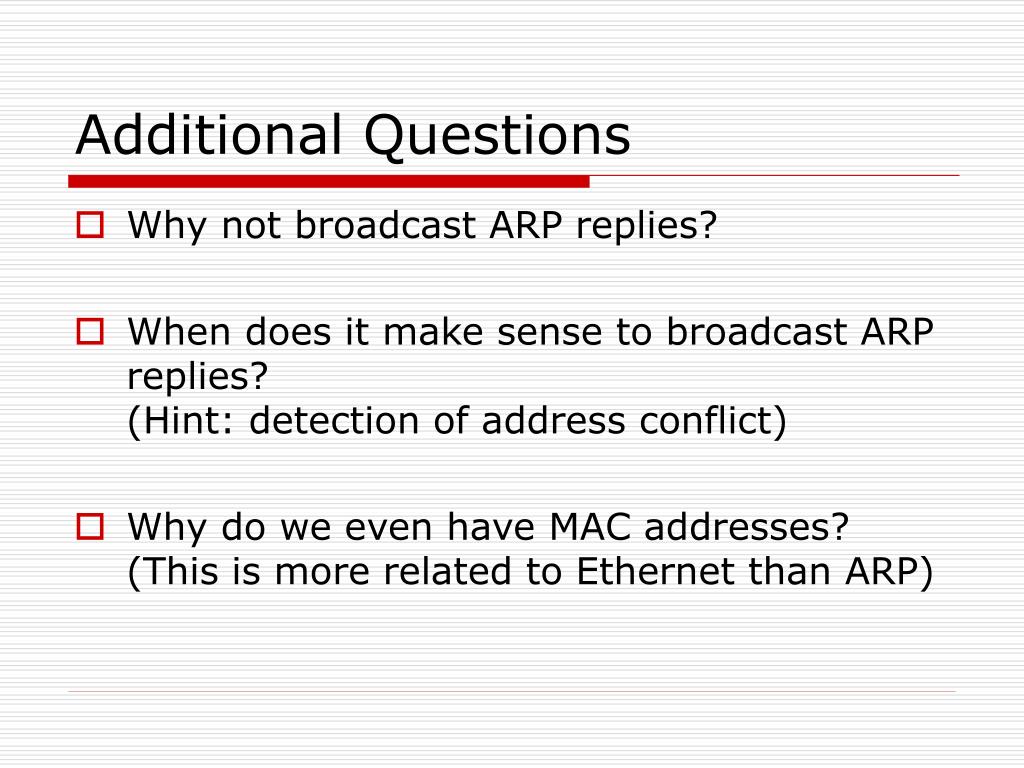 Additional Questions

Why not broadcast ARP replies?

When does it make sense to broadcast ARP replies?
(Hint: detection of address conflict)

Why do we even have MAC addresses?
(This is more related to Ethernet than ARP)